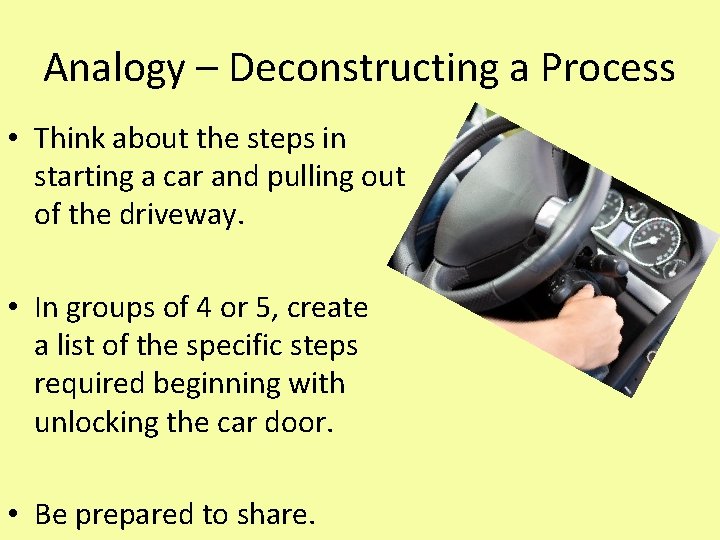 Analogy – Deconstructing a Process

• Think about the steps in starting a car and pulling out of the driveway.

• In groups of 4 or 5, create a list of the specific steps required beginning with unlocking the car door.

• Be prepared to share.